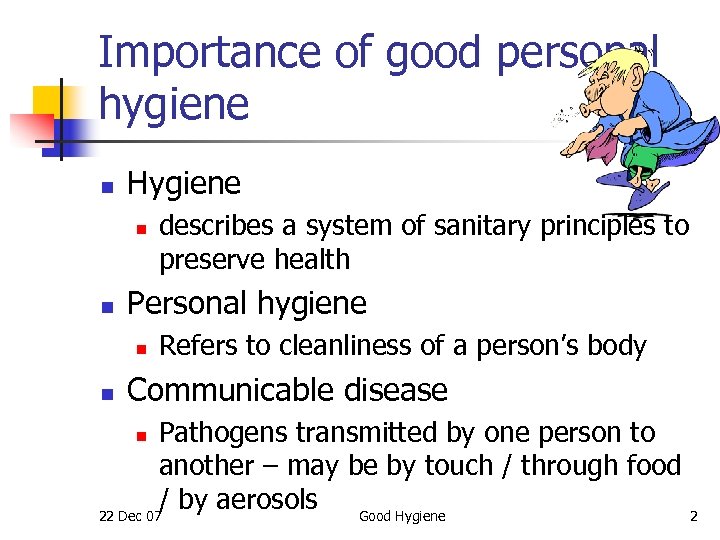 Importance of good personal hygiene

- Hygiene
  - describes a system of sanitary principles to preserve health
- Personal hygiene
  - Refers to cleanliness of a person's body
- Communicable disease
  - Pathogens transmitted by one person to another – may be by touch / through food / by aerosols

22 Dec 07 Good Hygiene 2